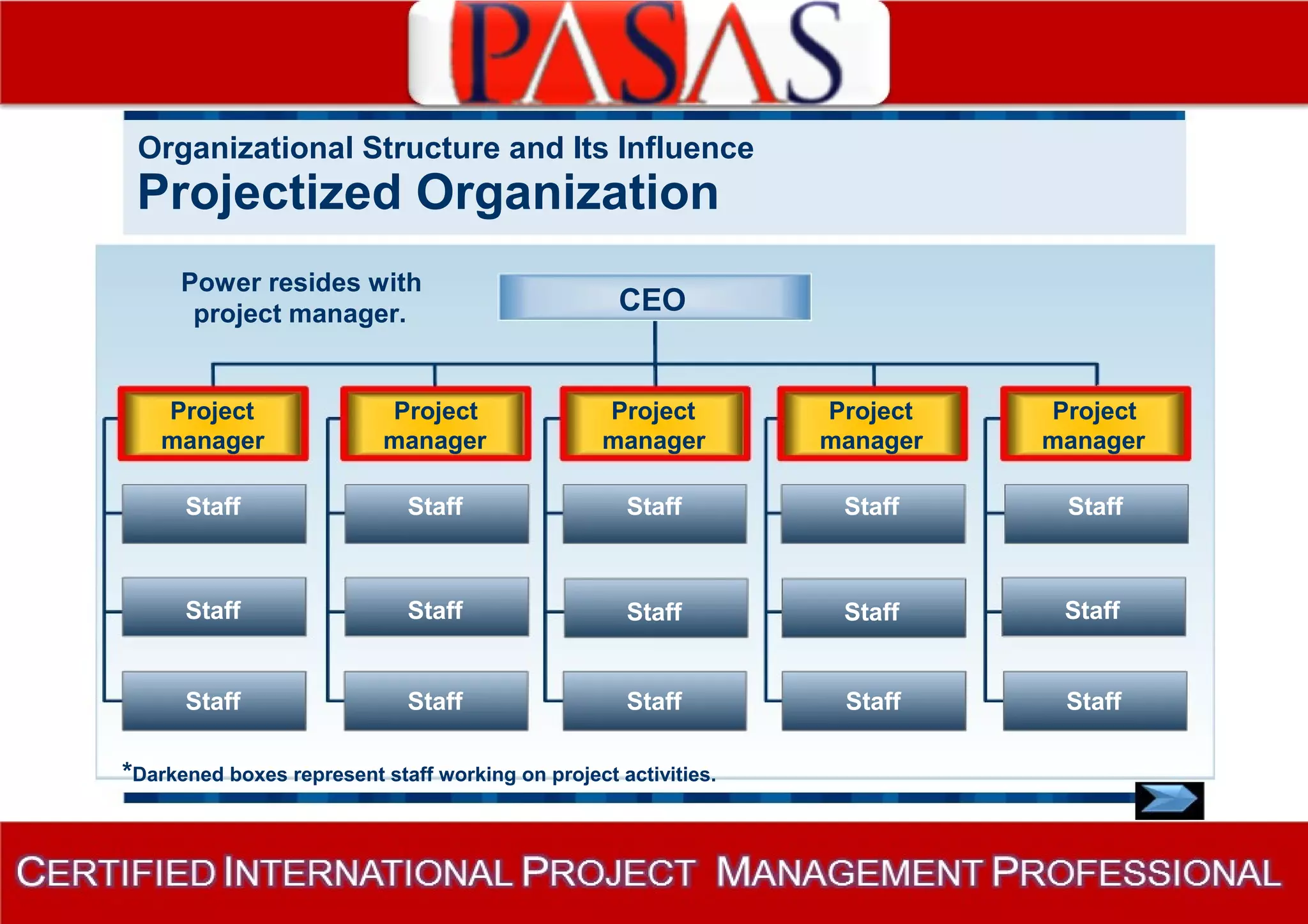 PASAS

Organizational Structure and Its Influence
Projectized Organization

Power resides with project manager.

CEO

Project manager
Staff
Staff
Staff

Project manager
Staff
Staff
Staff

Project manager
Staff
Staff
Staff

Project manager
Staff
Staff
Staff

Project manager
Staff
Staff
Staff

*Darkened boxes represent staff working on project activities.

CERTIFIED INTERNATIONAL PROJECT MANAGEMENT PROFESSIONAL